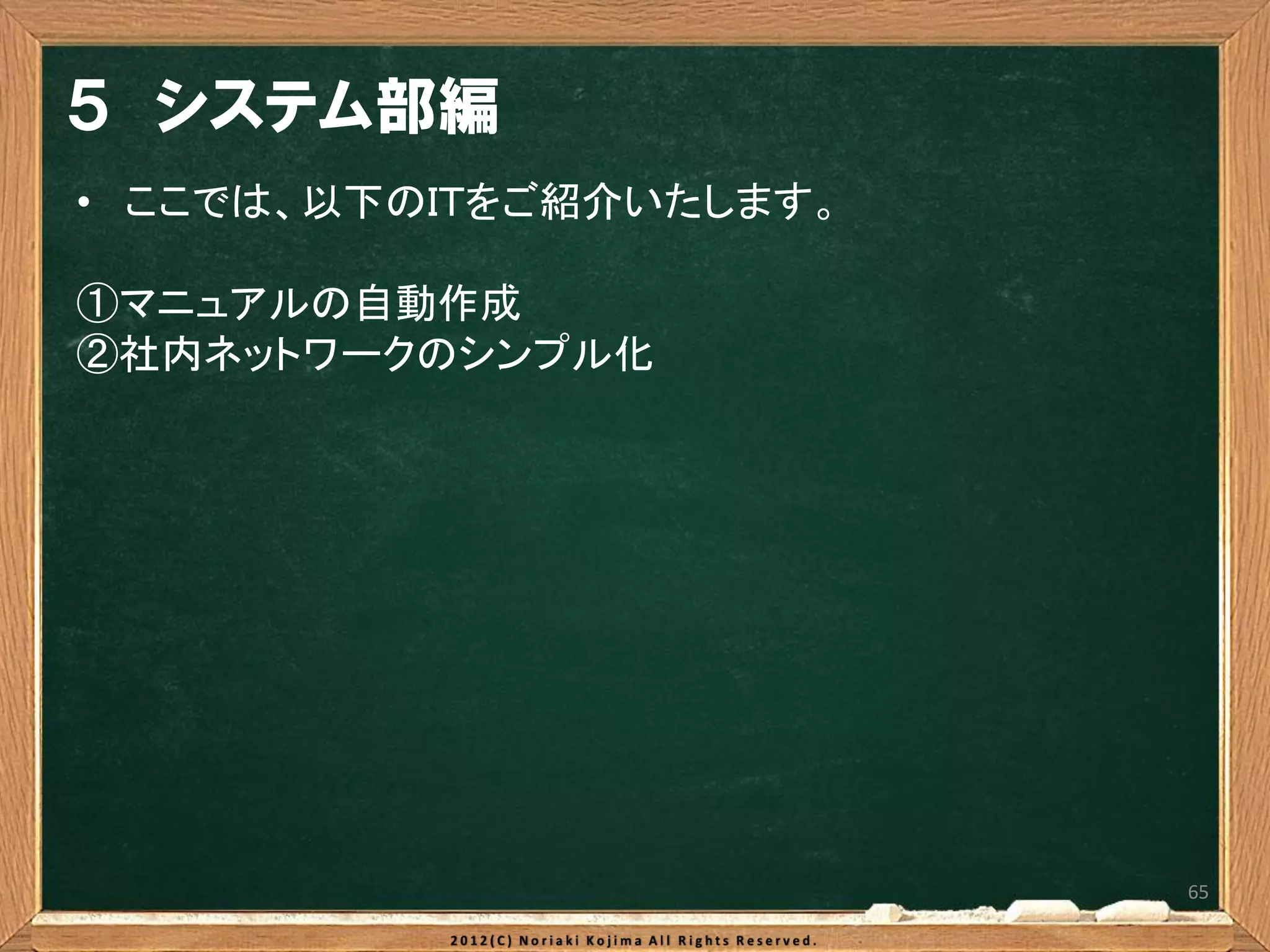 5 システム部編

• ここでは、以下のITをご紹介いたします。

①マニュアルの自動作成
②社内ネットワークのシンプル化

65

2012(C) Noriaki Kojima All Rights Reserved.